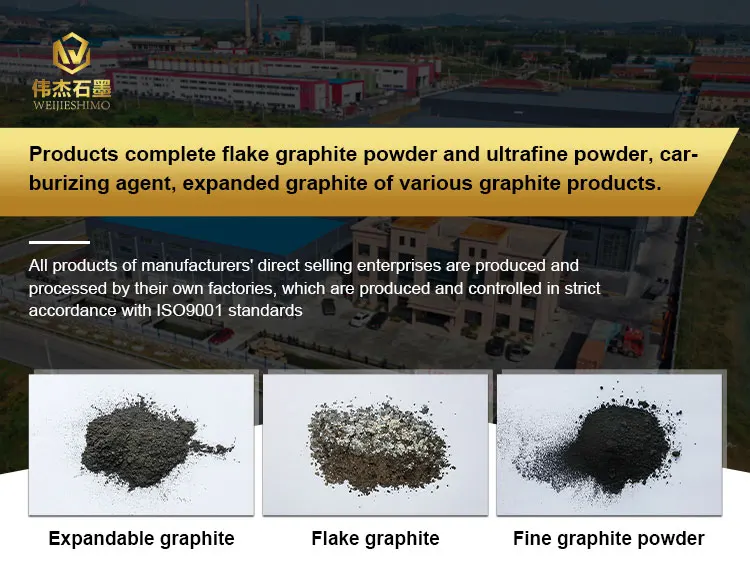 伟杰石墨
WEIJIESHIMO

Products complete flake graphite powder and ultrafine powder, carburizing agent, expanded graphite of various graphite products.

All products of manufacturers' direct selling enterprises are produced and processed by their own factories, which are produced and controlled in strict accordance with ISO9001 standards

Expandable graphite

Flake graphite

Fine graphite powder